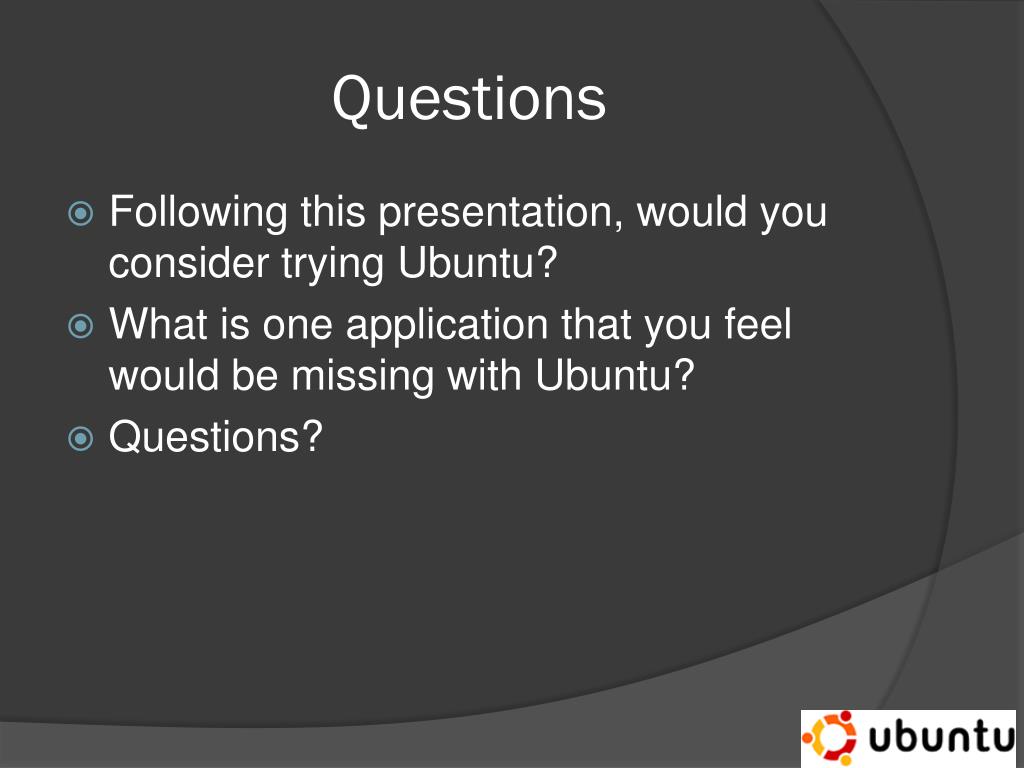 Questions

Following this presentation, would you consider trying Ubuntu?

What is one application that you feel would be missing with Ubuntu?

Questions?

ubuntu